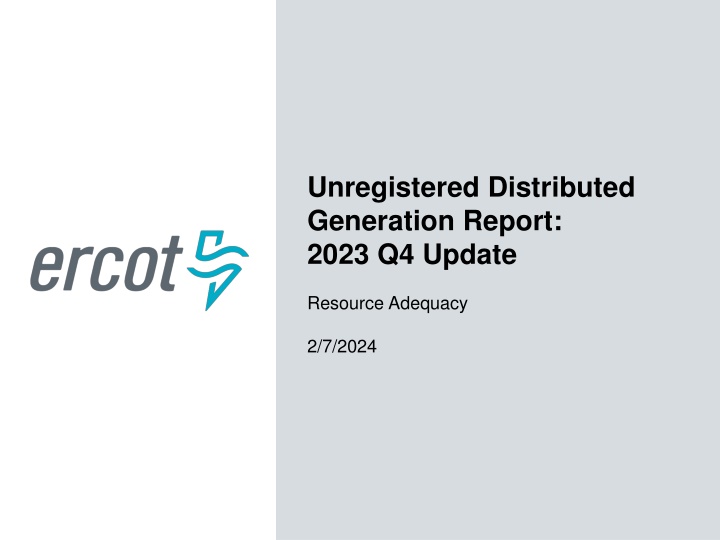 ercot

Unregistered Distributed Generation Report: 2023 Q4 Update

Resource Adequacy

2/7/2024